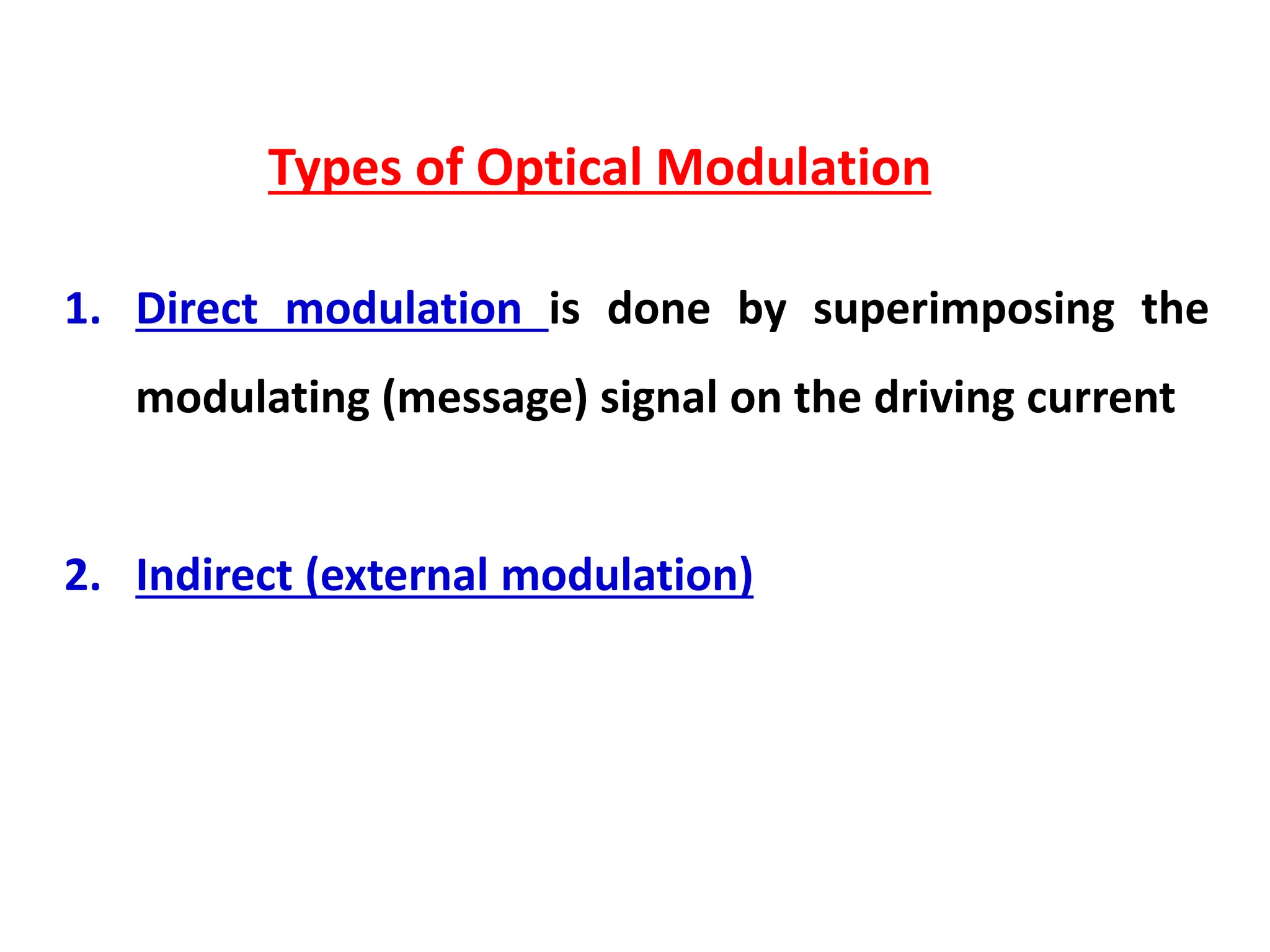 Types of Optical Modulation

1. Direct modulation is done by superimposing the modulating (message) signal on the driving current

2. Indirect (external modulation)